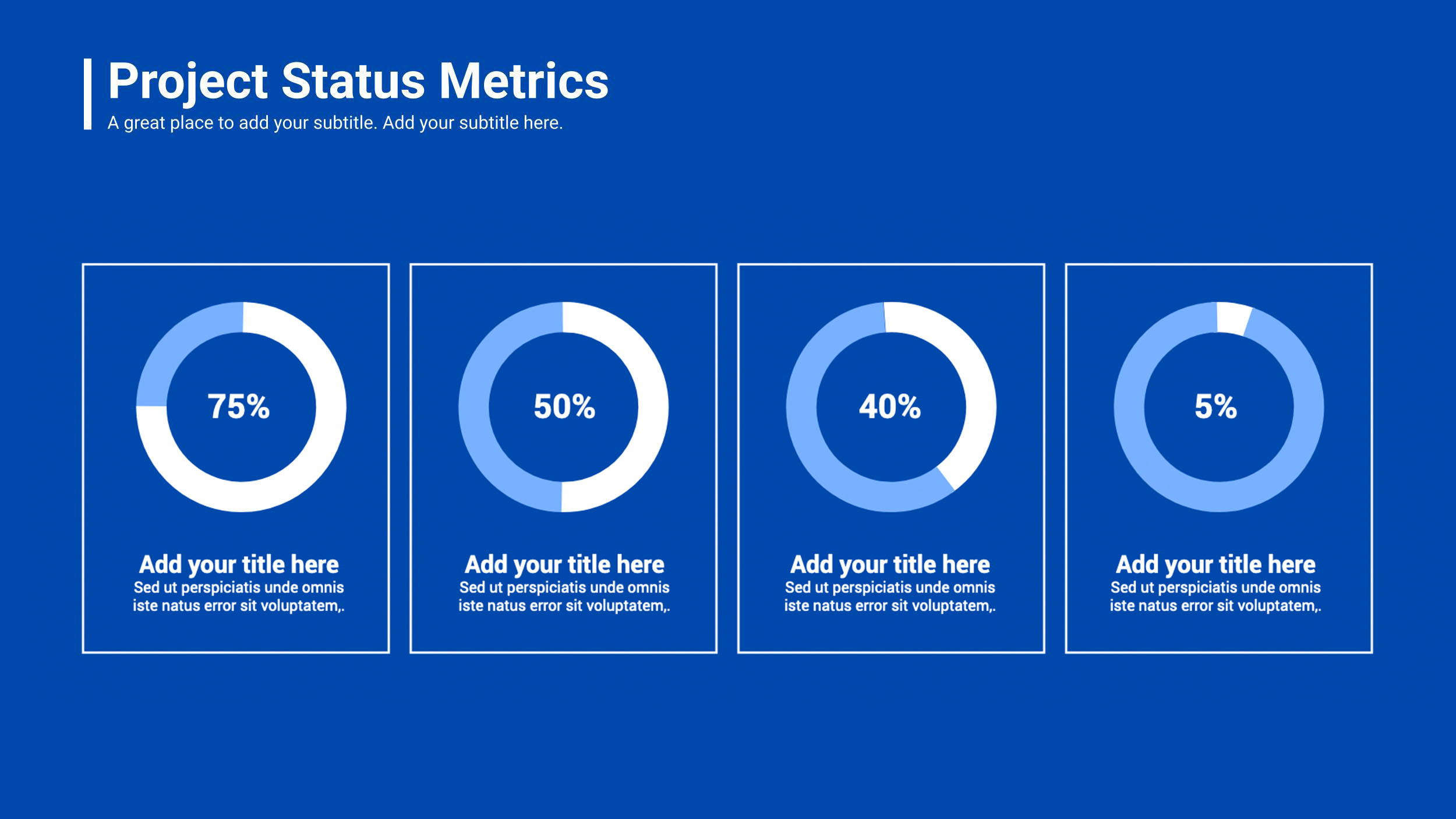 Project Status Metrics
A great place to add your subtitle. Add your subtitle here.

75%

Add your title here
Sed ut perspiciatis unde omnis iste natus error sit voluptatem,.

50%

Add your title here
Sed ut perspiciatis unde omnis iste natus error sit voluptatem,.

40%

Add your title here
Sed ut perspiciatis unde omnis iste natus error sit voluptatem,.

5%

Add your title here
Sed ut perspiciatis unde omnis iste natus error sit voluptatem,.